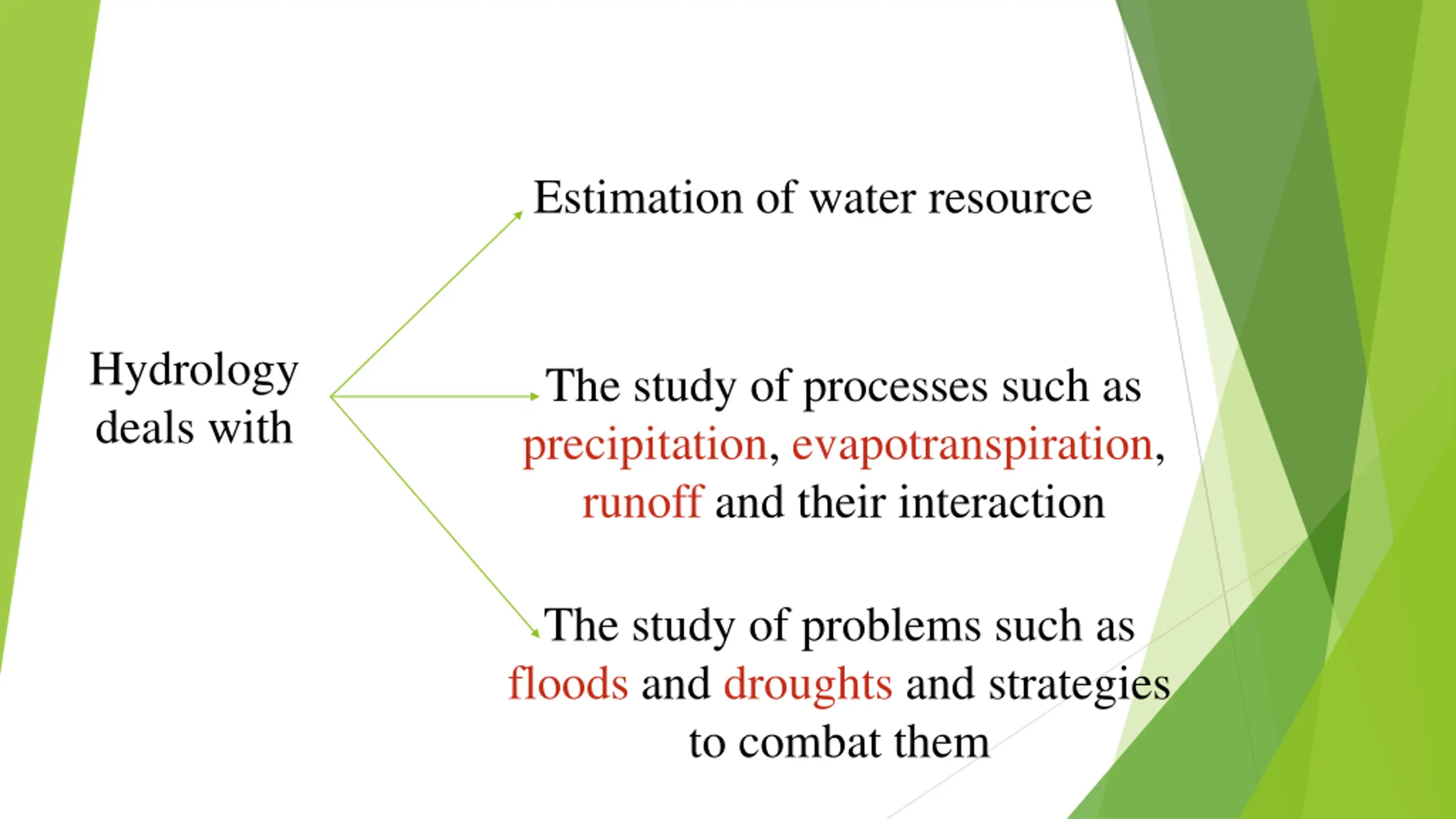 Hydrology deals with

Estimation of water resource

The study of processes such as precipitation, evapotranspiration, runoff and their interaction

The study of problems such as floods and droughts and strategies to combat them